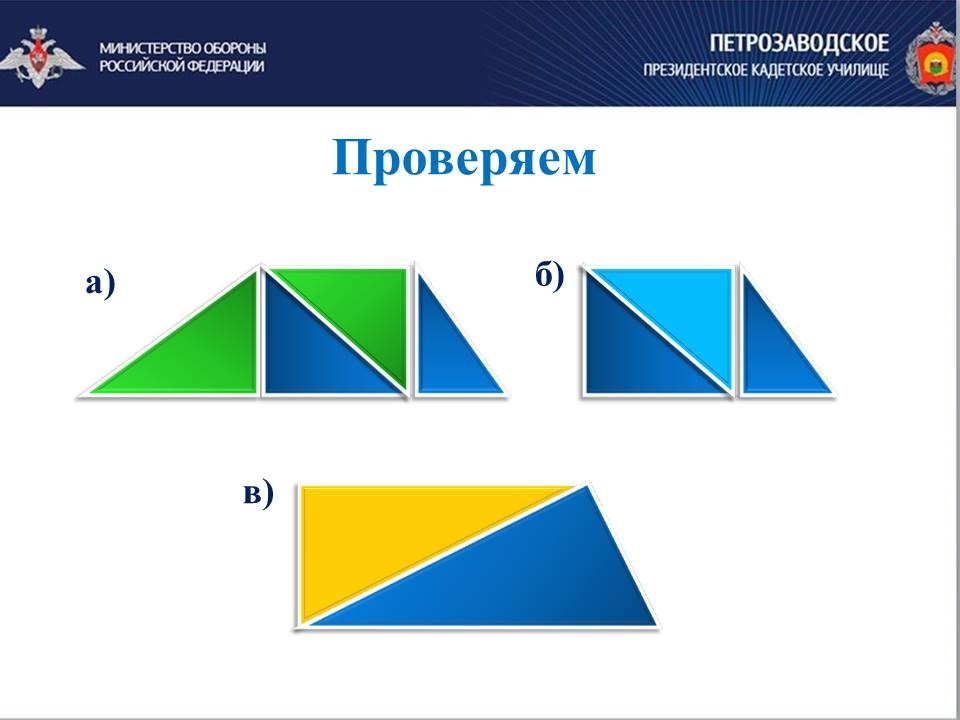 МИНИСТЕРСТВО ОБОРОНЫ
РОССИЙСКОЙ ФЕДЕРАЦИИ

ПЕТРОЗАВОДСКОЕ
ПРЕЗИДЕНТСКОЕ КАДЕТСКОЕ УЧИЛИЩЕ

Проверяем

а)

б)

в)